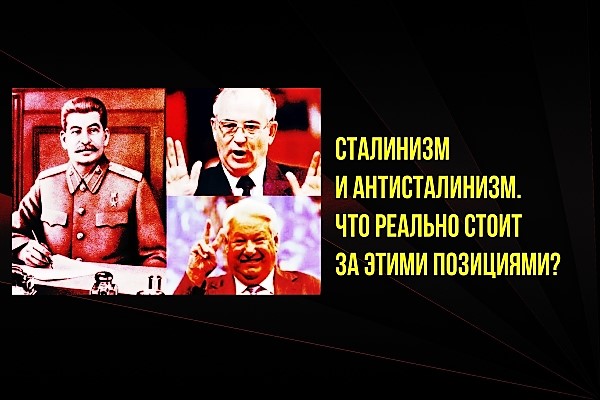 СТАЛИНИЗМ И АНТИСТАЛИНИЗМ. ЧТО РЕАЛЬНО СТОИТ ЗА ЭТИМИ ПОЗИЦИЯМИ?